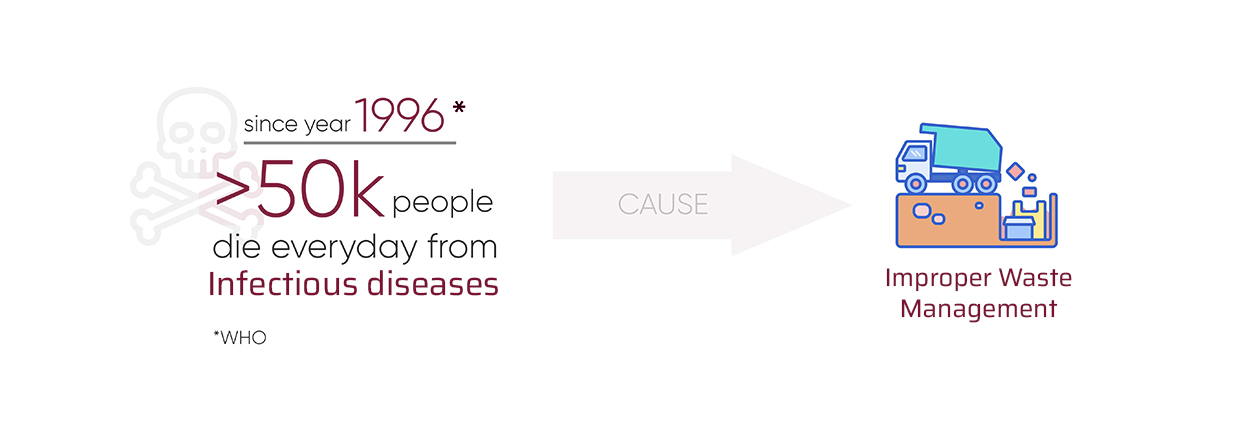 since year 1996 *

>50k people die everyday from Infectious diseases

*WHO

CAUSE

Improper Waste Management